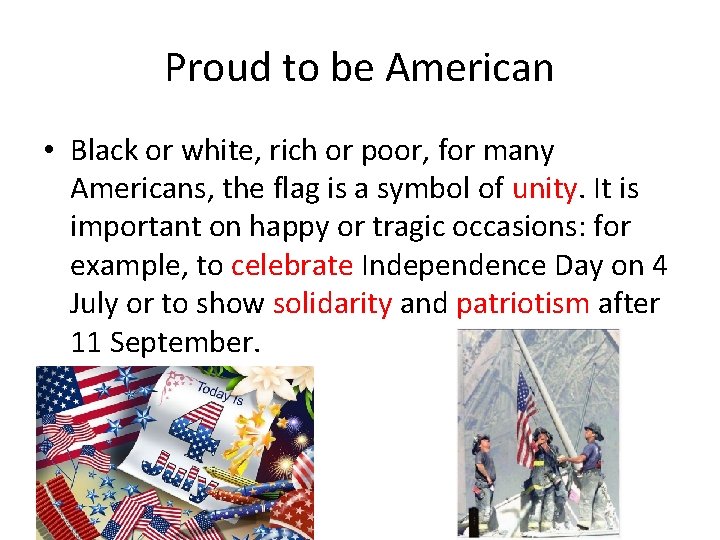 Proud to be American

• Black or white, rich or poor, for many Americans, the flag is a symbol of unity. It is important on happy or tragic occasions: for example, to celebrate Independence Day on 4 July or to show solidarity and patriotism after 11 September.

Today is
4
July